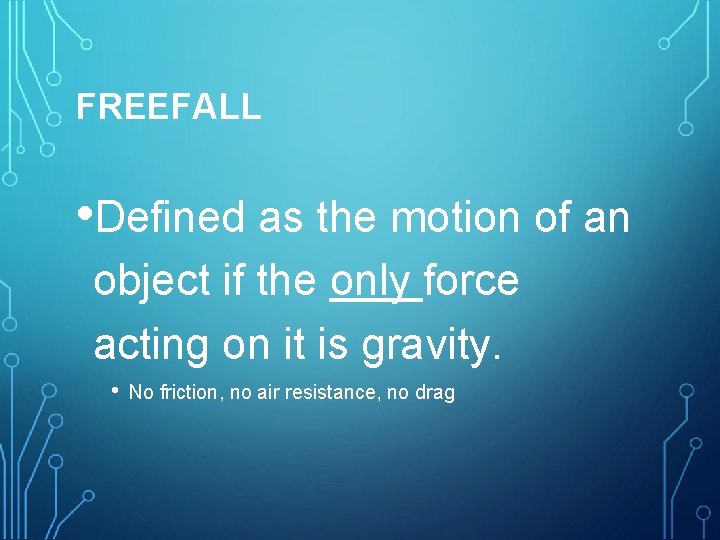 FREEFALL

• Defined as the motion of an object if the only force acting on it is gravity.

• No friction, no air resistance, no drag